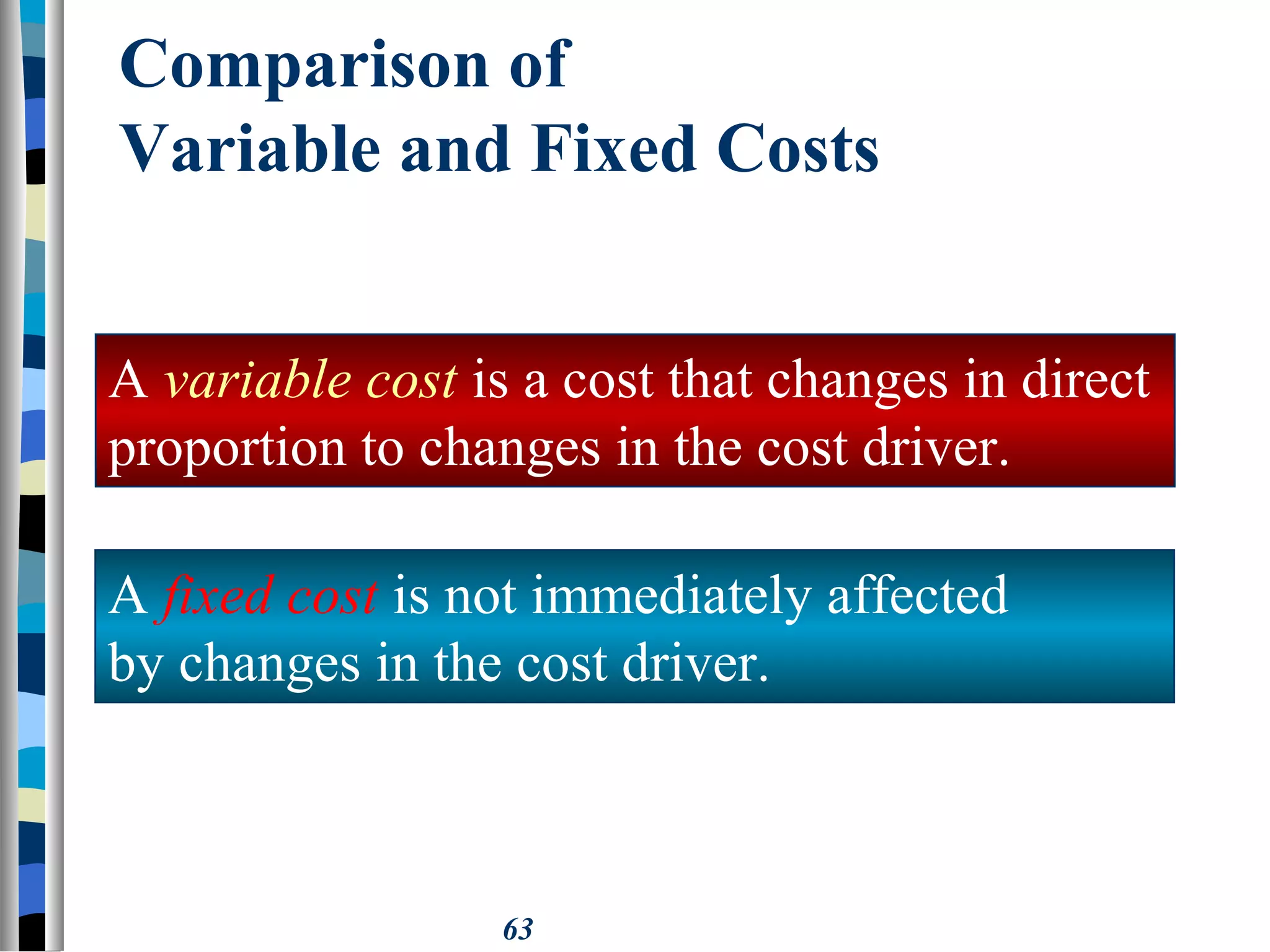 Comparison of
Variable and Fixed Costs

A variable cost is a cost that changes in direct proportion to changes in the cost driver.

A fixed cost is not immediately affected by changes in the cost driver.

63